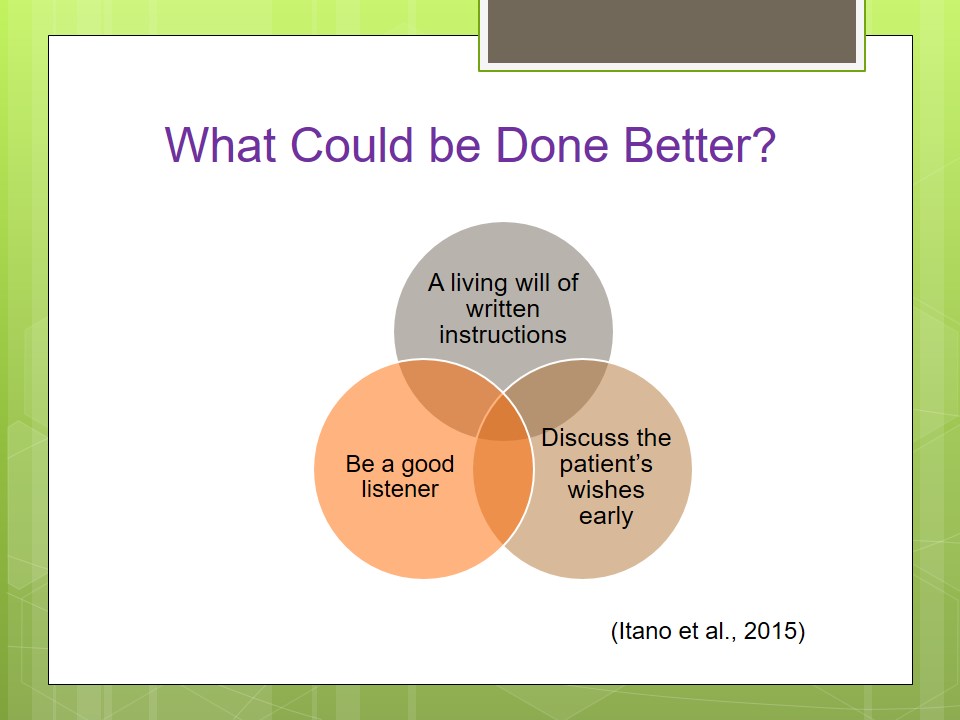 What Could be Done Better?

A living will of written instructions

Be a good listener

Discuss the patient's wishes early

(Itano et al., 2015)